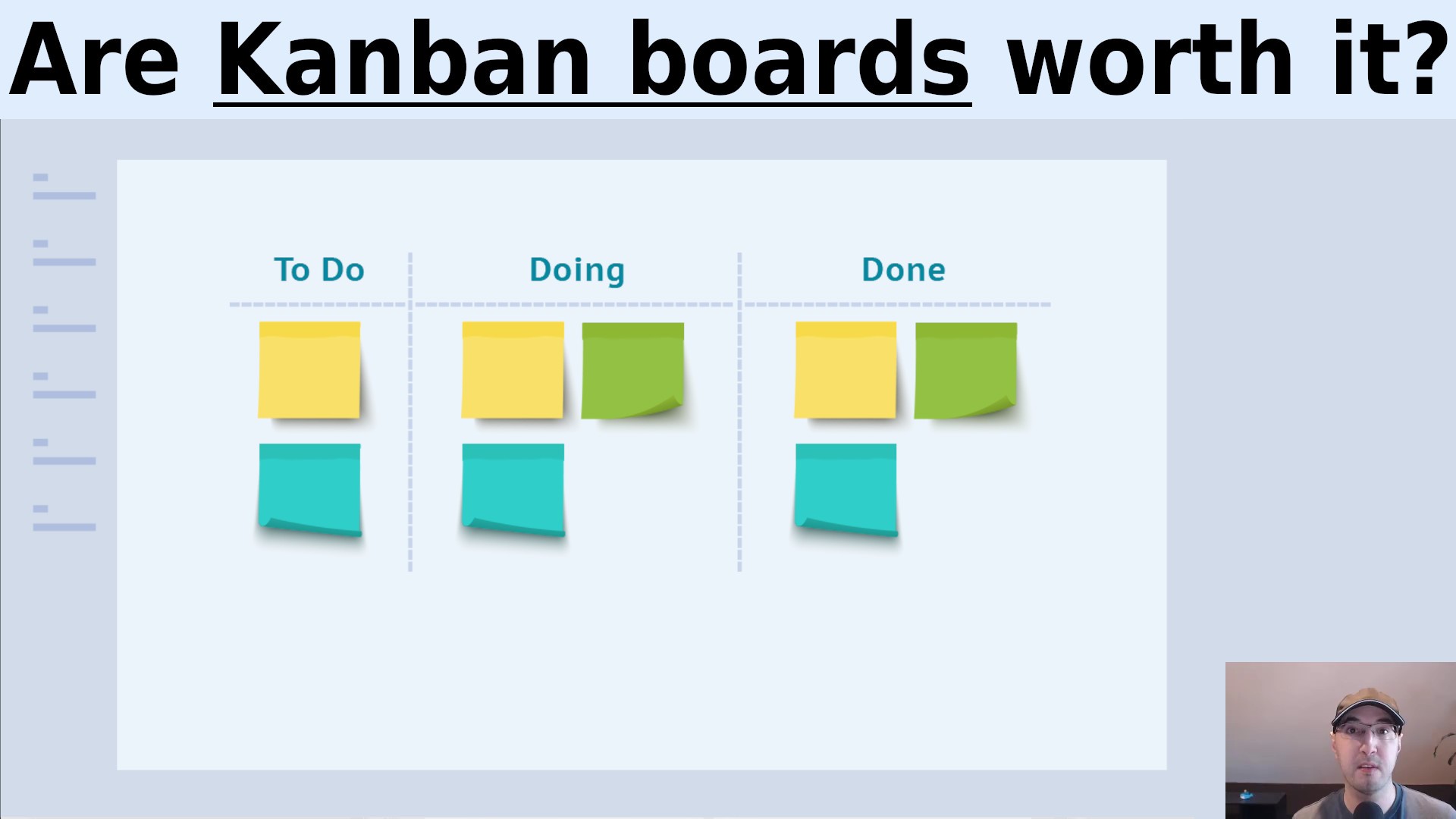 Are Kanban boards worth it?

To Do

Doing

Done